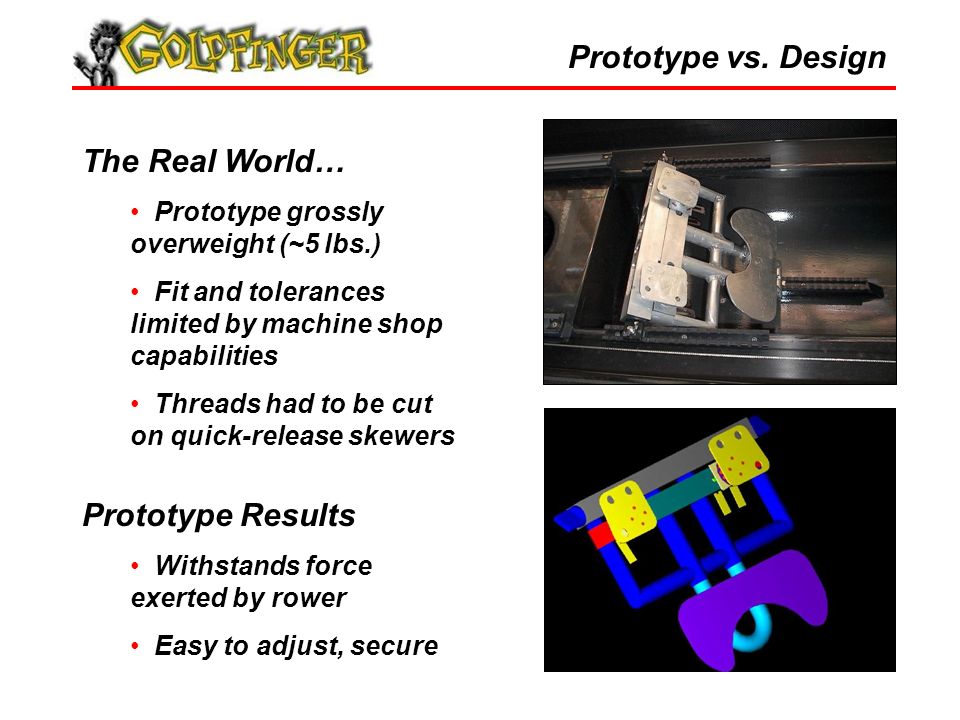 GOLDFINGER

Prototype vs. Design

The Real World…

• Prototype grossly overweight (~5 lbs.)

• Fit and tolerances limited by machine shop capabilities

• Threads had to be cut on quick-release skewers

Prototype Results

• Withstands force exerted by rower

• Easy to adjust, secure